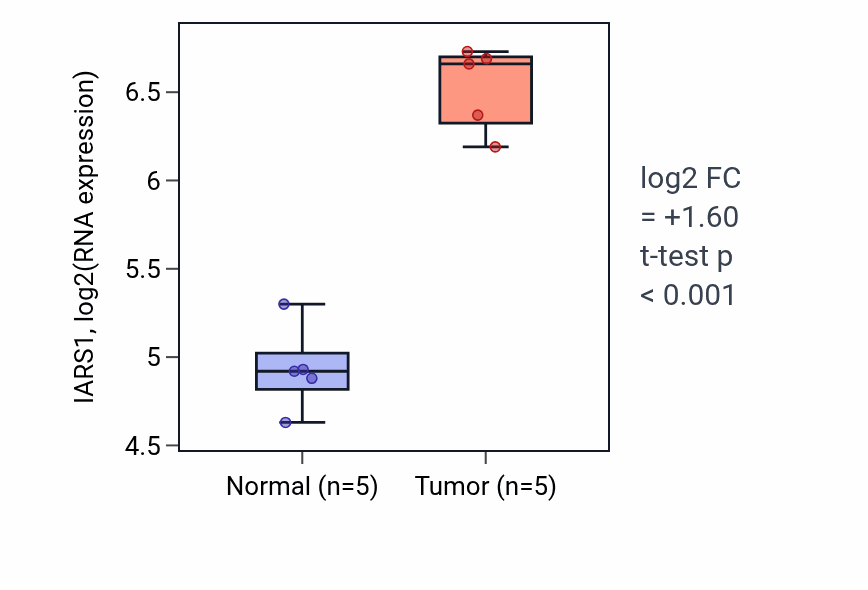 IARS1, log2(RNA expression)

6.5
6
5.5
5
4.5

Normal (n=5)
Tumor (n=5)

log2 FC
= +1.60
t-test p
< 0.001